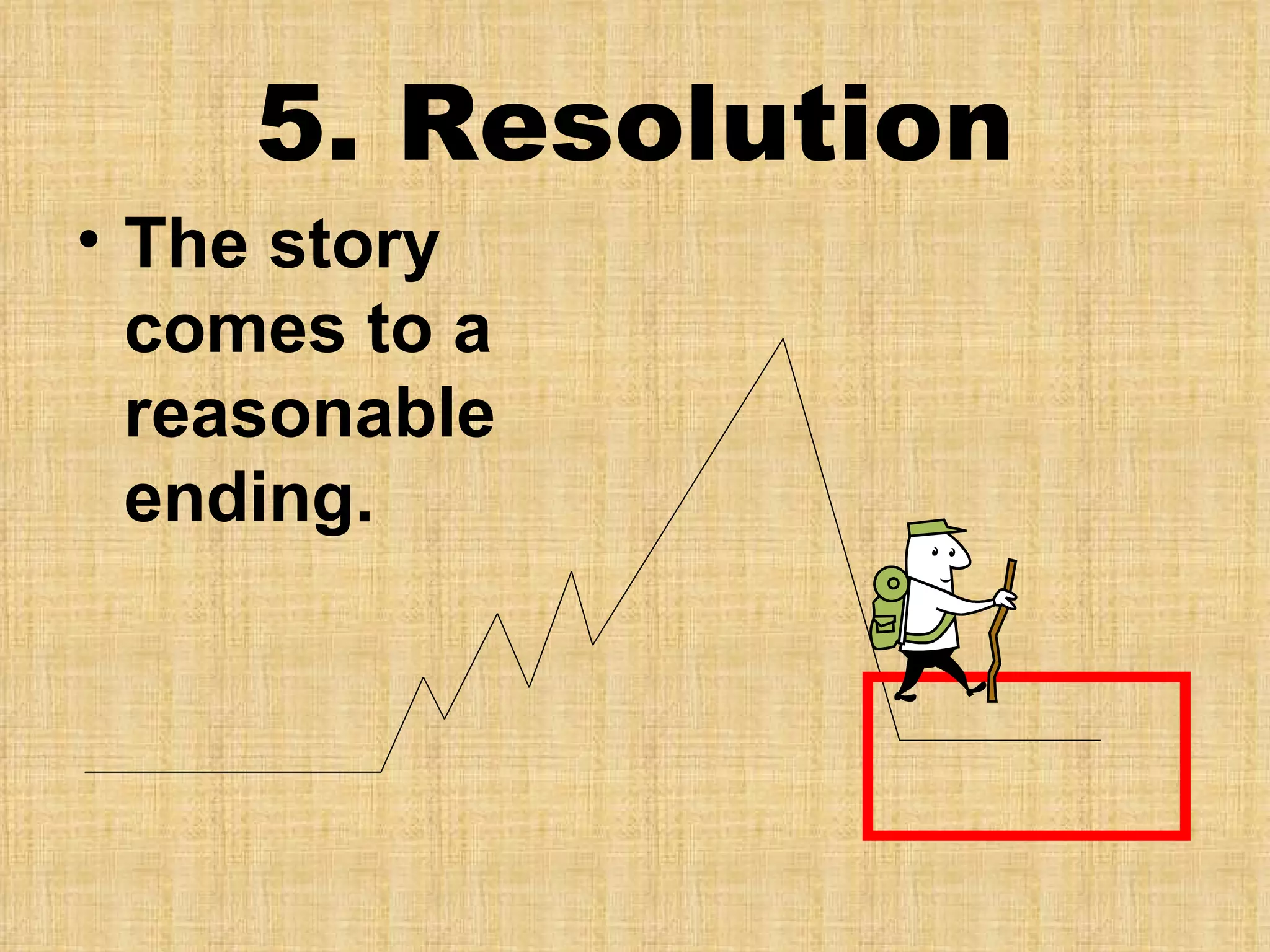 5. Resolution

• The story comes to a reasonable ending.